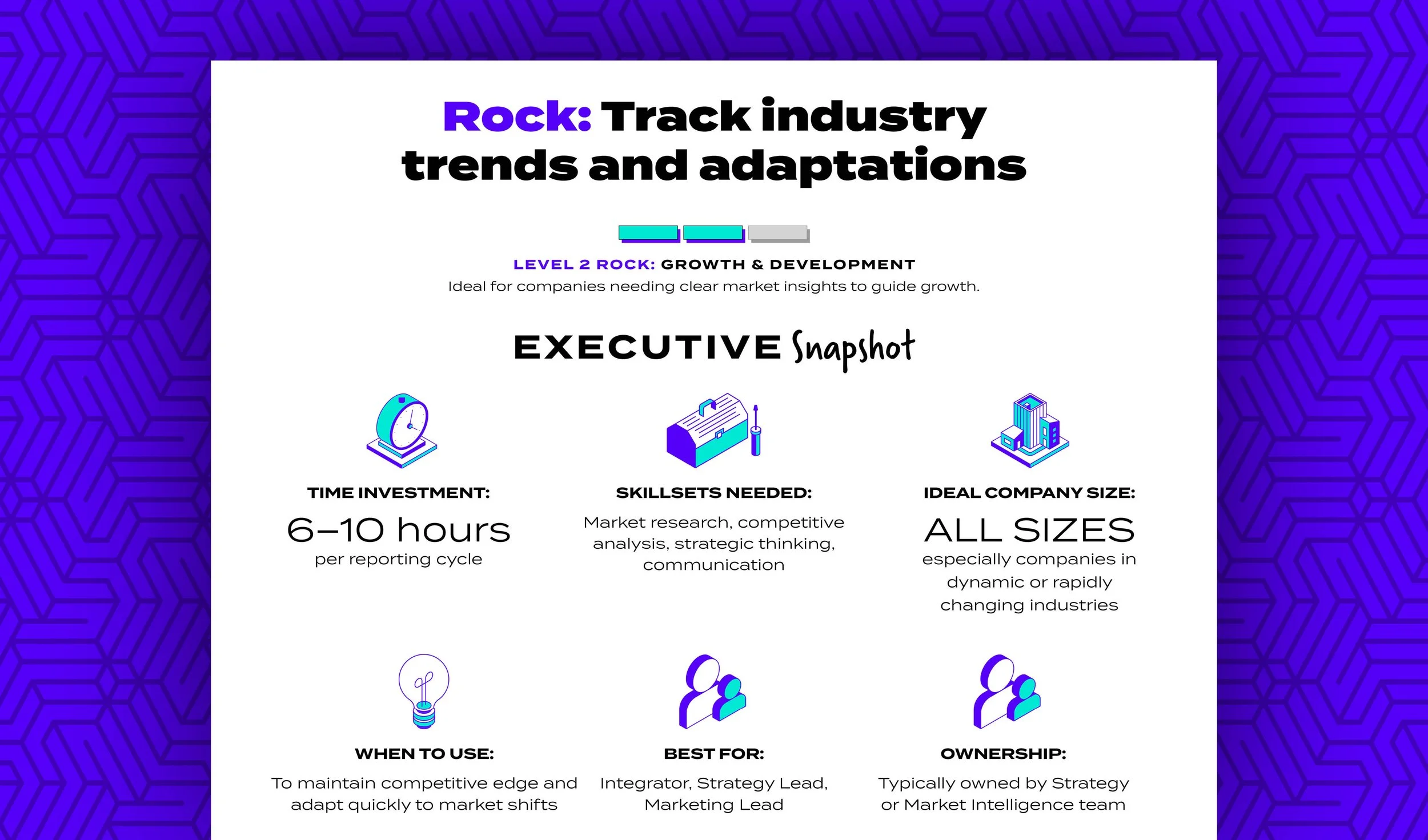 Rock: Track industry trends and adaptations

LEVEL 2 ROCK: GROWTH & DEVELOPMENT
Ideal for companies needing clear market insights to guide growth.

EXECUTIVE Snapshot

TIME INVESTMENT:
6–10 hours
per reporting cycle

SKILLSETS NEEDED:
Market research, competitive analysis, strategic thinking, communication

IDEAL COMPANY SIZE:
ALL SIZES
especially companies in dynamic or rapidly changing industries

WHEN TO USE:
To maintain competitive edge and adapt quickly to market shifts

BEST FOR:
Integrator, Strategy Lead, Marketing Lead

OWNERSHIP:
Typically owned by Strategy or Market Intelligence team